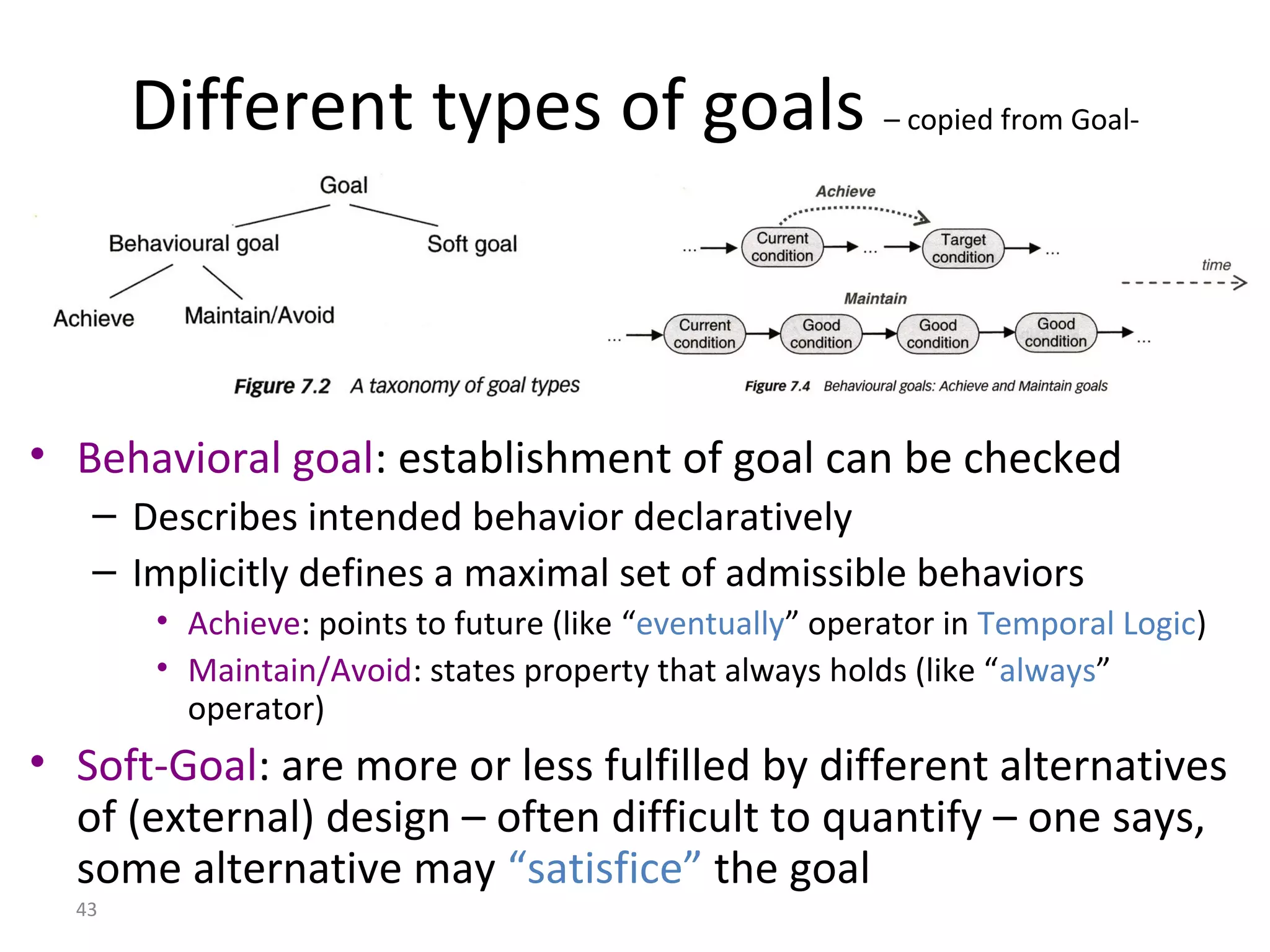 Different types of goals – copied from Goal-

Goal

Behavioural goal

Soft goal

Achieve

Maintain/Avoid

Figure 7.2 A taxonomy of goal types

Achieve

... Current condition ... Target condition ...

time

Maintain

... Current condition Good condition Good condition Good condition ...

Figure 7.4 Behavioural goals: Achieve and Maintain goals

• Behavioral goal: establishment of goal can be checked
– Describes intended behavior declaratively
– Implicitly defines a maximal set of admissible behaviors
• Achieve: points to future (like “eventually” operator in Temporal Logic)
• Maintain/Avoid: states property that always holds (like “always” operator)

• Soft-Goal: are more or less fulfilled by different alternatives of (external) design – often difficult to quantify – one says, some alternative may “satisfice” the goal

43